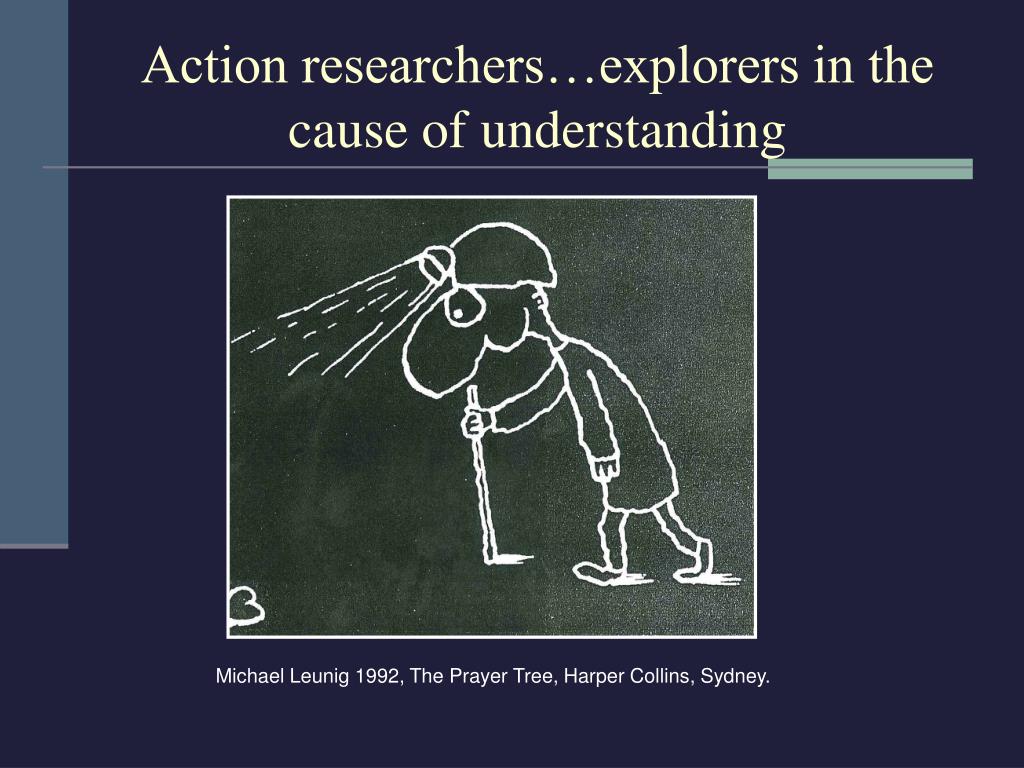 Action researchers…explorers in the cause of understanding

Michael Leunig 1992, The Prayer Tree, Harper Collins, Sydney.